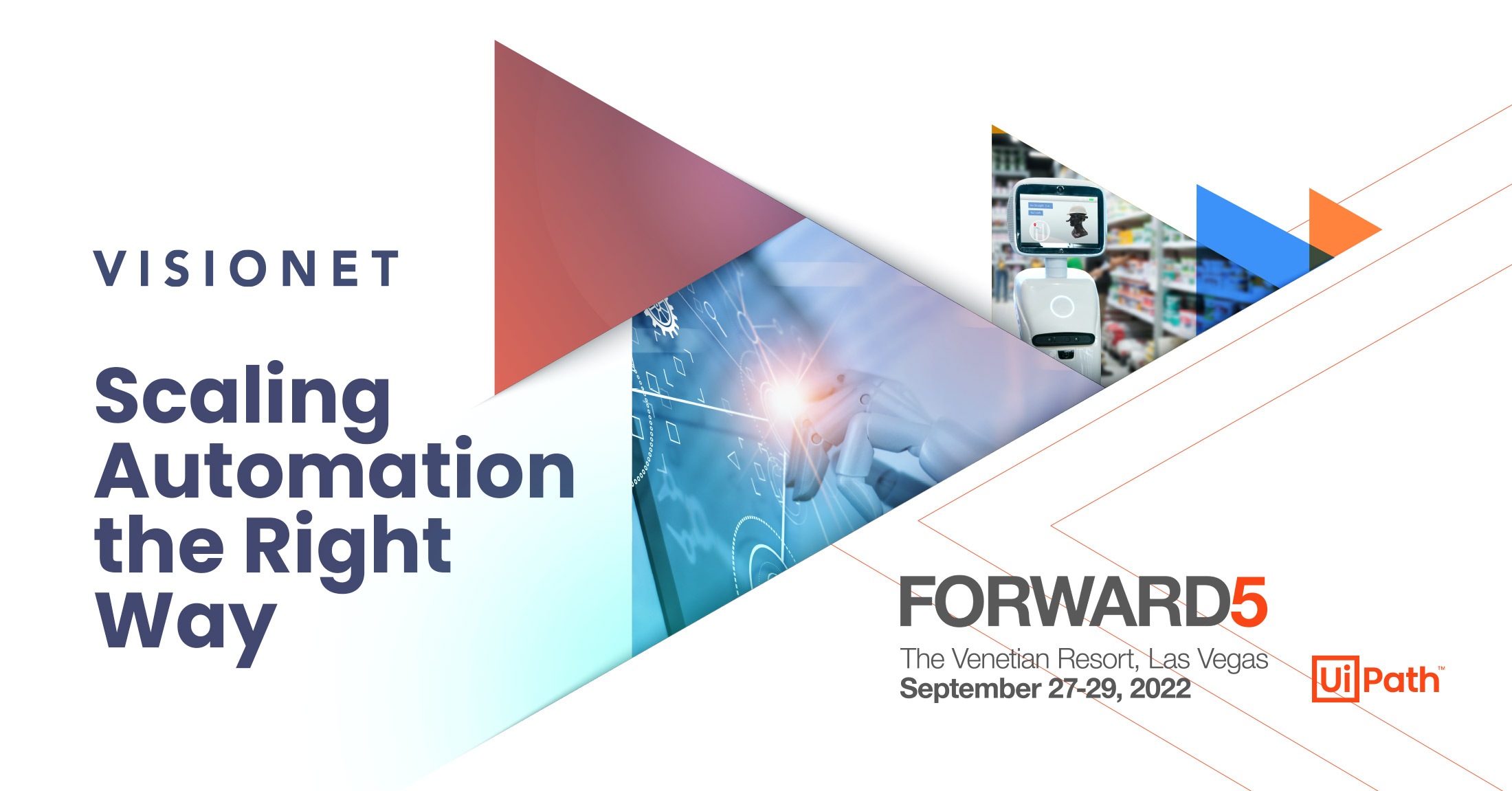 VISIONET

Scaling Automation the Right Way

FORWARD5

The Venetian Resort, Las Vegas
September 27-29, 2022

UiPath™